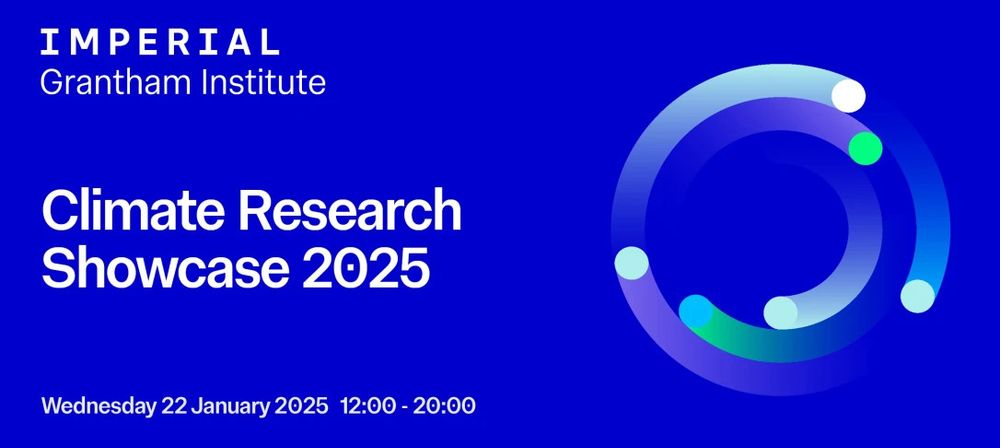 IMPERIAL
Grantham Institute

Climate Research Showcase 2025

Wednesday 22 January 2025 12:00 - 20:00